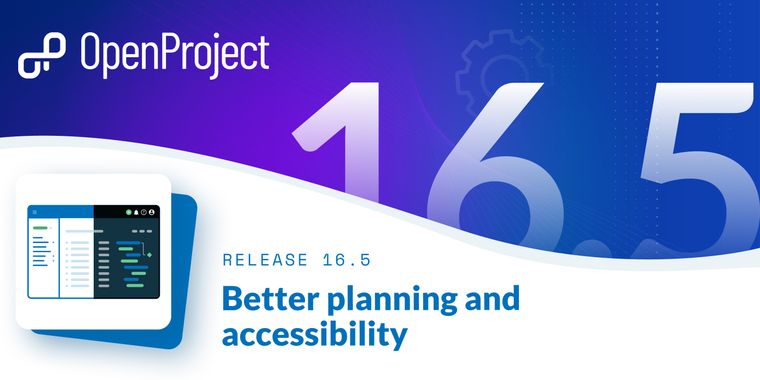 OpenProject

16.5

RELEASE 16.5

Better planning and accessibility